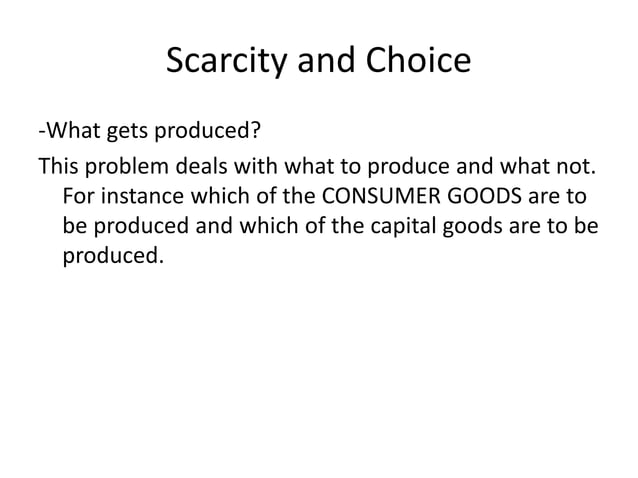 Scarcity and Choice

-What gets produced?

This problem deals with what to produce and what not. For instance which of the CONSUMER GOODS are to be produced and which of the capital goods are to be produced.